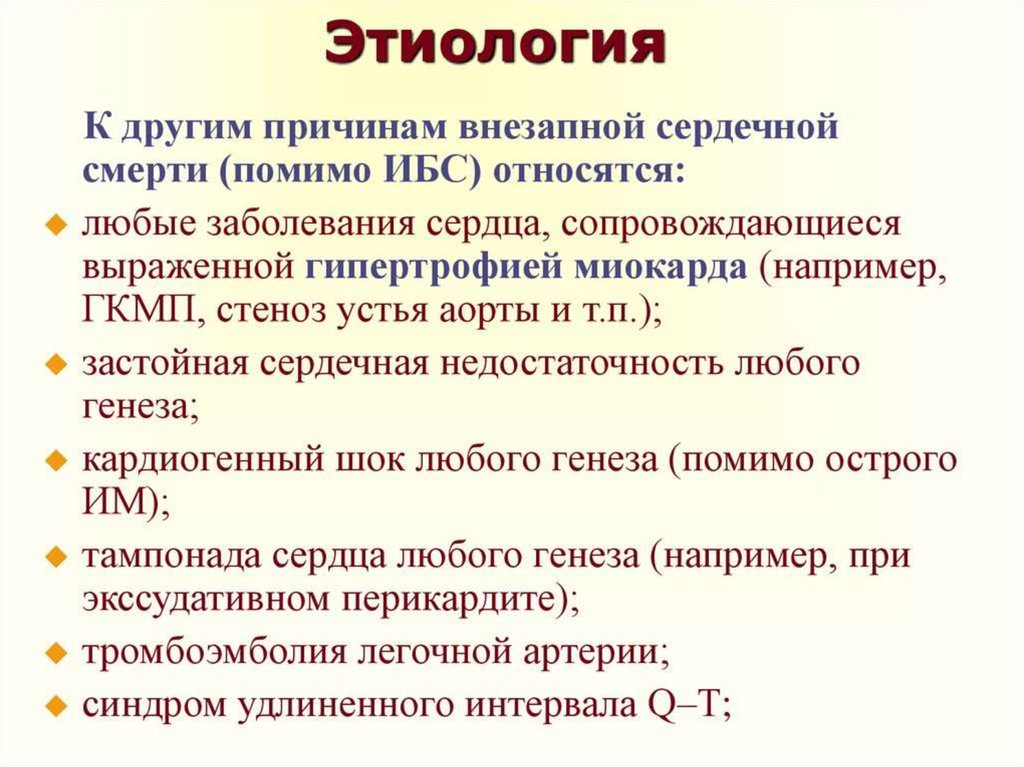 Этиология

К другим причинам внезапной сердечной смерти (помимо ИБС) относятся:

- любые заболевания сердца, сопровождающиеся выраженной гипертрофией миокарда (например, ГКМП, стеноз устья аорты и т.п.);
- застойная сердечная недостаточность любого генеза;
- кардиогенный шок любого генеза (помимо острого ИМ);
- тампонада сердца любого генеза (например, при экссудативном перикардите);
- тромбоэмболия легочной артерии;
- синдром удлиненного интервала Q–T;